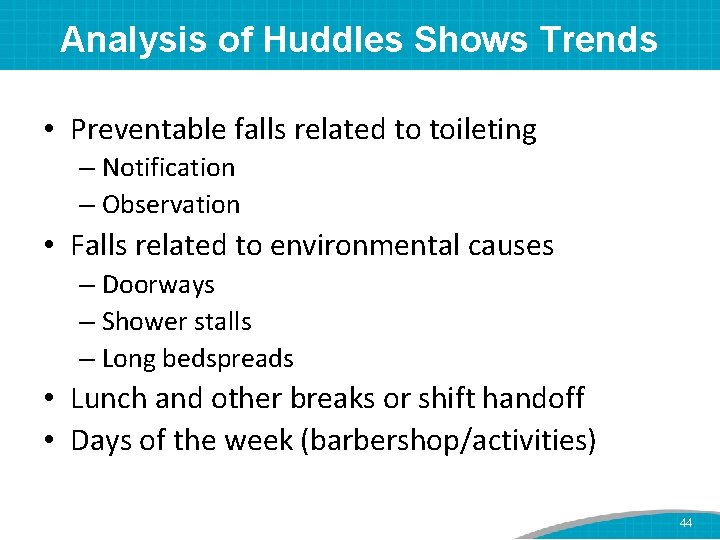 Analysis of Huddles Shows Trends

• Preventable falls related to toileting
– Notification
– Observation
• Falls related to environmental causes
– Doorways
– Shower stalls
– Long bedspreads
• Lunch and other breaks or shift handoff
• Days of the week (barbershop/activities)

44